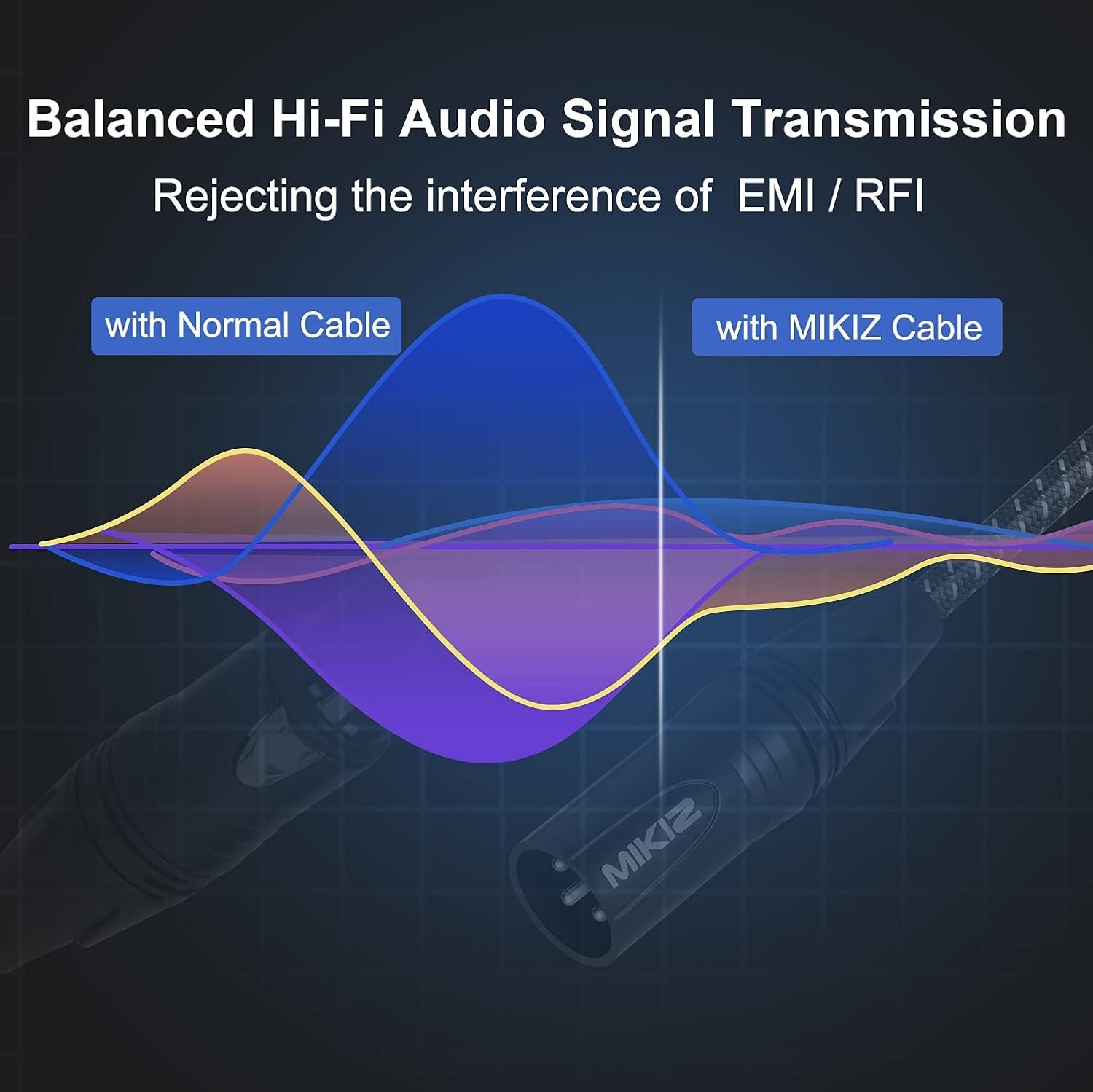 Balanced Hi-Fi Audio Signal Transmission

Rejecting the interference of EMI / RFI

with Normal Cable

with MIKIZ Cable

MIKIZ